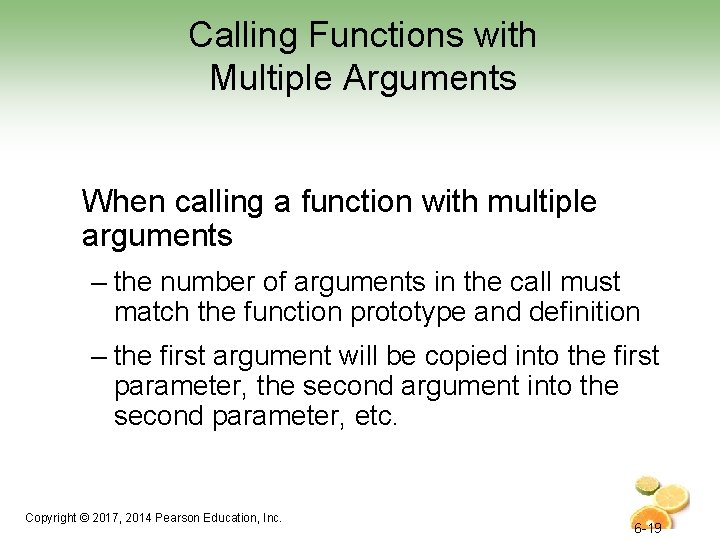 Calling Functions with Multiple Arguments

When calling a function with multiple arguments

– the number of arguments in the call must match the function prototype and definition

– the first argument will be copied into the first parameter, the second argument into the second parameter, etc.

Copyright © 2017, 2014 Pearson Education, Inc.

6-19